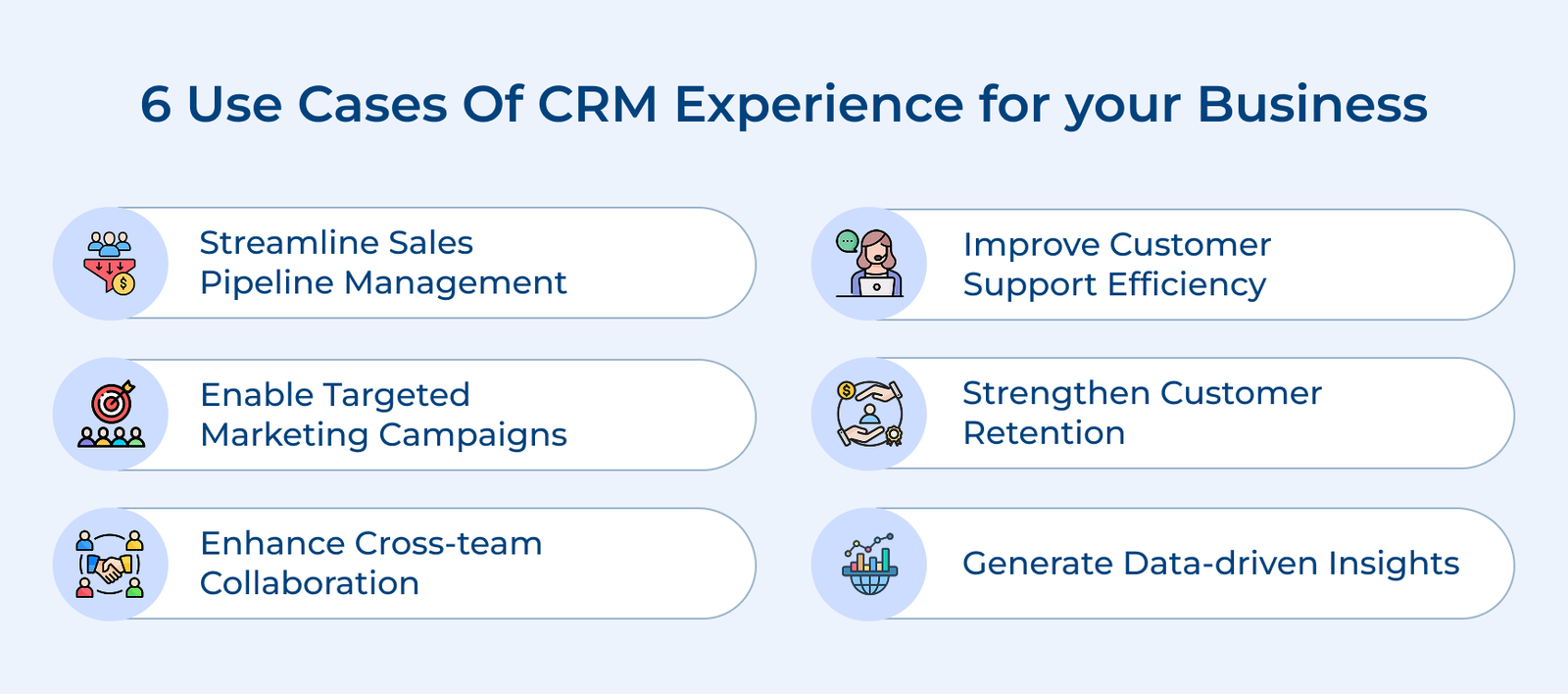 6 Use Cases Of CRM Experience for your Business

Streamline Sales Pipeline Management

Enable Targeted Marketing Campaigns

Enhance Cross-team Collaboration

Improve Customer Support Efficiency

Strengthen Customer Retention

Generate Data-driven Insights